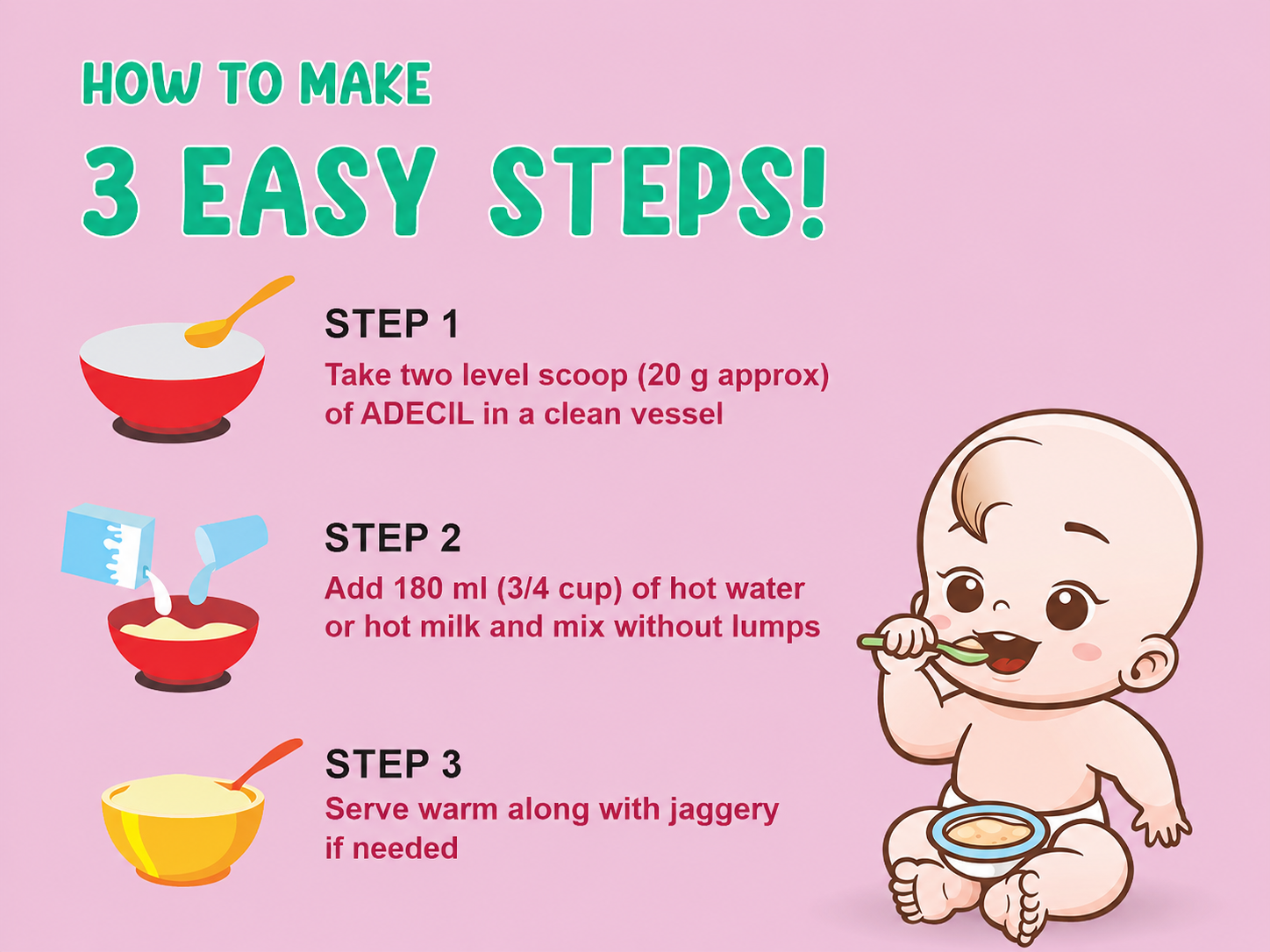 HOW TO MAKE

3 EASY STEPS!

STEP 1

Take two level scoop (20 g approx) of ADECIL in a clean vessel

STEP 2

Add 180 ml (3/4 cup) of hot water or hot milk and mix without lumps

STEP 3

Serve warm along with jaggery if needed